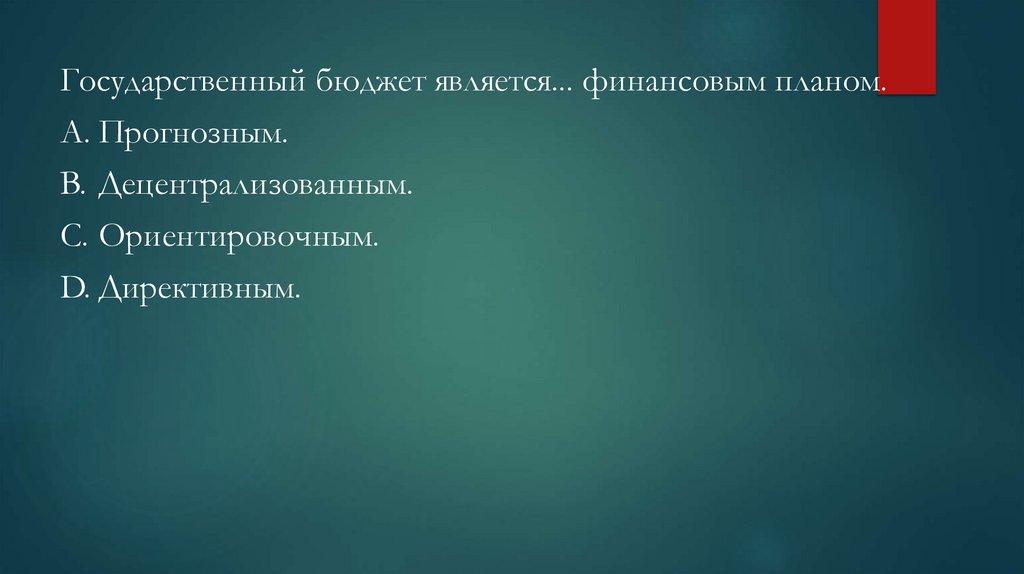 Государственный бюджет является... финансовым планом.
A. Прогнозным.
B. Децентрализованным.
C. Ориентировочным.
D. Директивным.